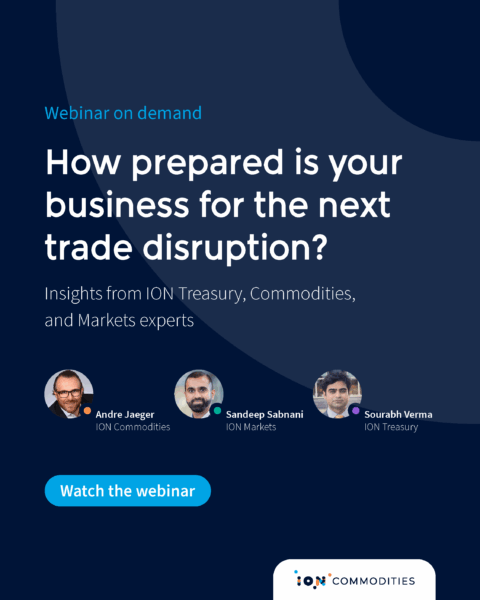 Webinar on demand

How prepared is your business for the next trade disruption?

Insights from ION Treasury, Commodities, and Markets experts

Andre Jaeger
ION Commodities

Sandeep Sabnani
ION Markets

Sourabh Verma
ION Treasury

Watch the webinar

ION COMMODITIES